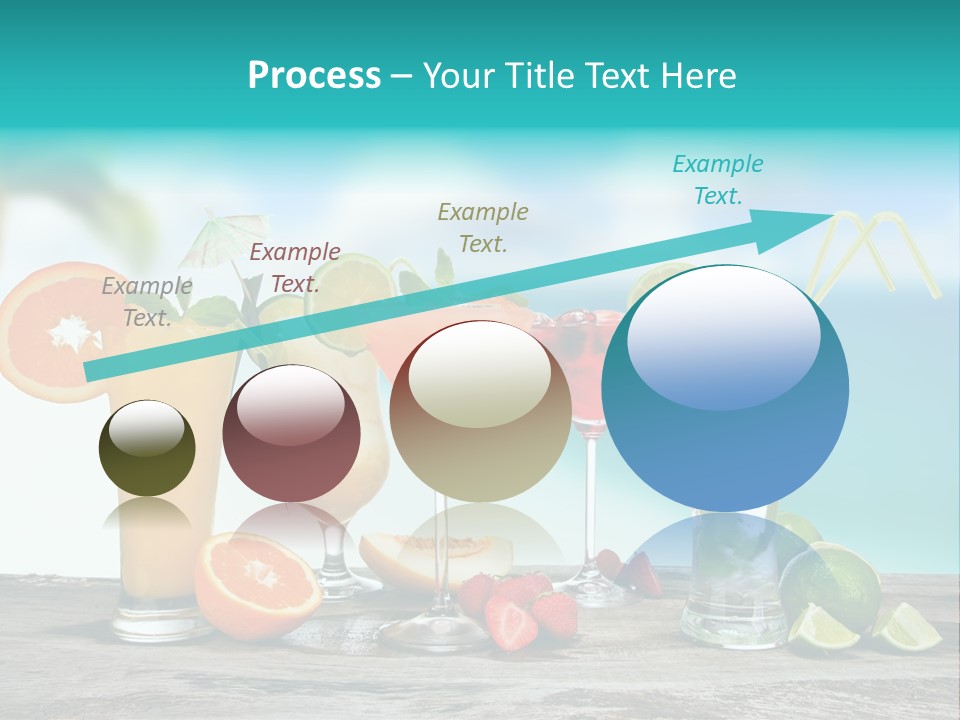 Process – Your Title Text Here

Example Text.

Example Text.

Example Text.

Example Text.